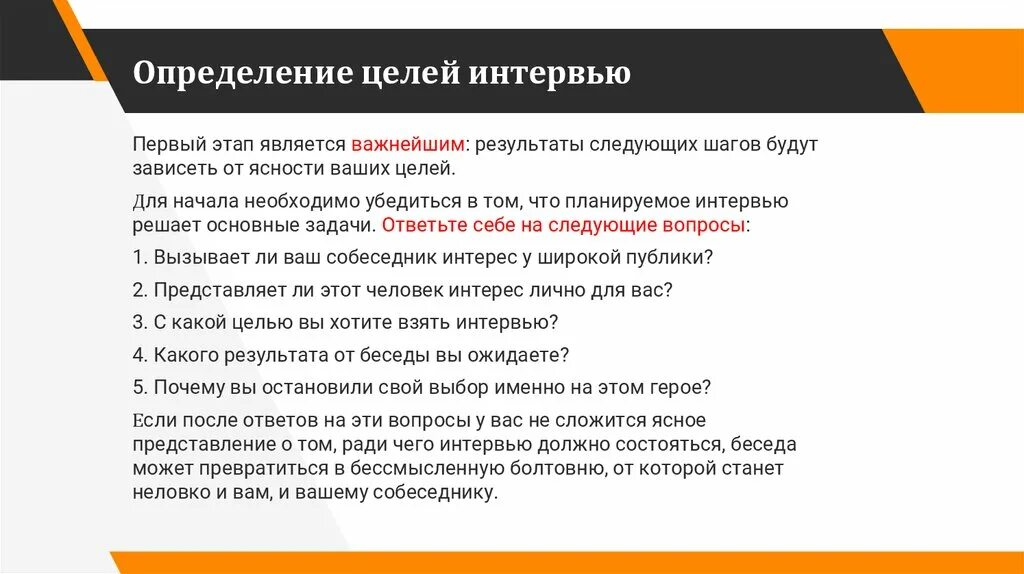 Определение целей интервью

Первый этап является важнейшим: результаты следующих шагов будут зависеть от ясности ваших целей.

Для начала необходимо убедиться в том, что планируемое интервью решает основные задачи. Ответьте себе на следующие вопросы:

1. Вызывает ли ваш собеседник интерес у широкой публики?

2. Представляет ли этот человек интерес лично для вас?

3. С какой целью вы хотите взять интервью?

4. Какого результата от беседы вы ожидаете?

5. Почему вы остановили свой выбор именно на этом герое?

Если после ответов на эти вопросы у вас не сложится ясное представление о том, ради чего интервью должно состояться, беседа может превратиться в бессмысленную болтовню, от которой станет неловко и вам, и вашему собеседнику.